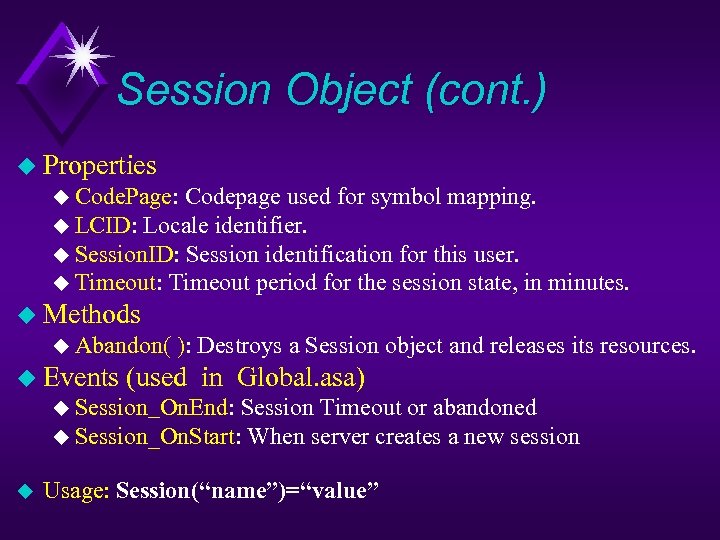 Session Object (cont.)

Properties

CodePage: Codepage used for symbol mapping.

LCID: Locale identifier.

SessionID: Session identification for this user.

Timeout: Timeout period for the session state, in minutes.

Methods

Abandon( ): Destroys a Session object and releases its resources.

Events (used in Global.asa)

Session_OnEnd: Session Timeout or abandoned

Session_OnStart: When server creates a new session

Usage: Session(“name”)=“value”